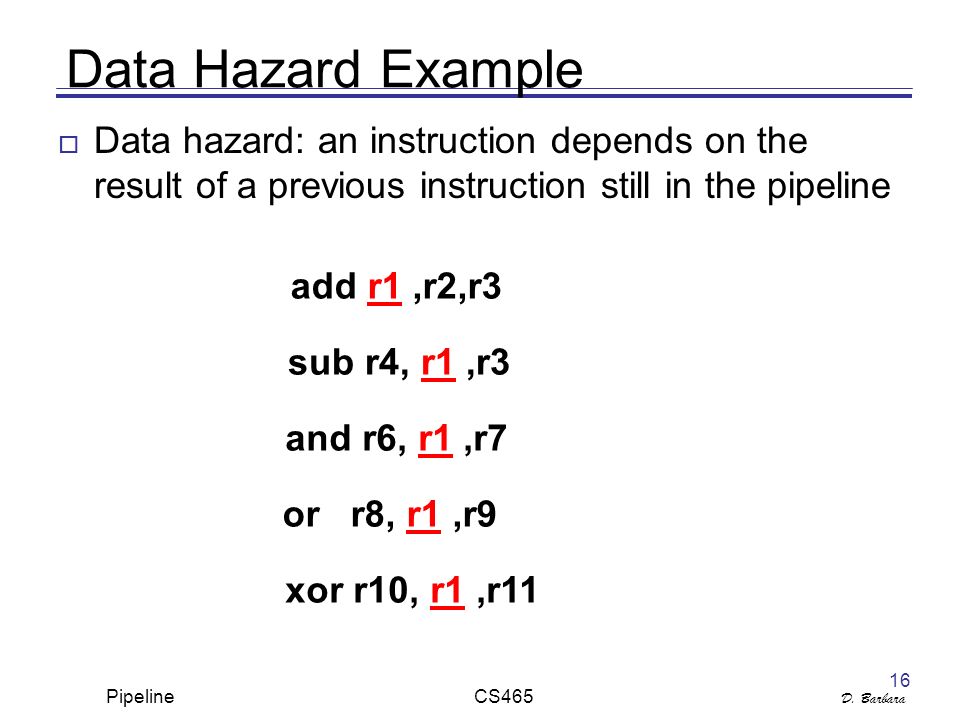 Data Hazard Example

□ Data hazard: an instruction depends on the result of a previous instruction still in the pipeline

add r1 ,r2,r3

sub r4, r1 ,r3

and r6, r1 ,r7

or r8, r1 ,r9

xor r10, r1 ,r11

Pipeline

CS465

16

D. Barbara